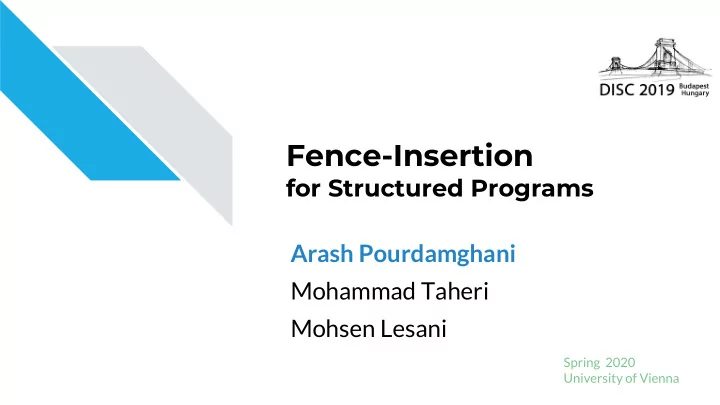 DISC 2019 Budapest Hungary

Fence-Insertion
for Structured Programs

Arash Pourdamghani
Mohammad Taheri
Mohsen Lesani

Spring 2020
University of Vienna